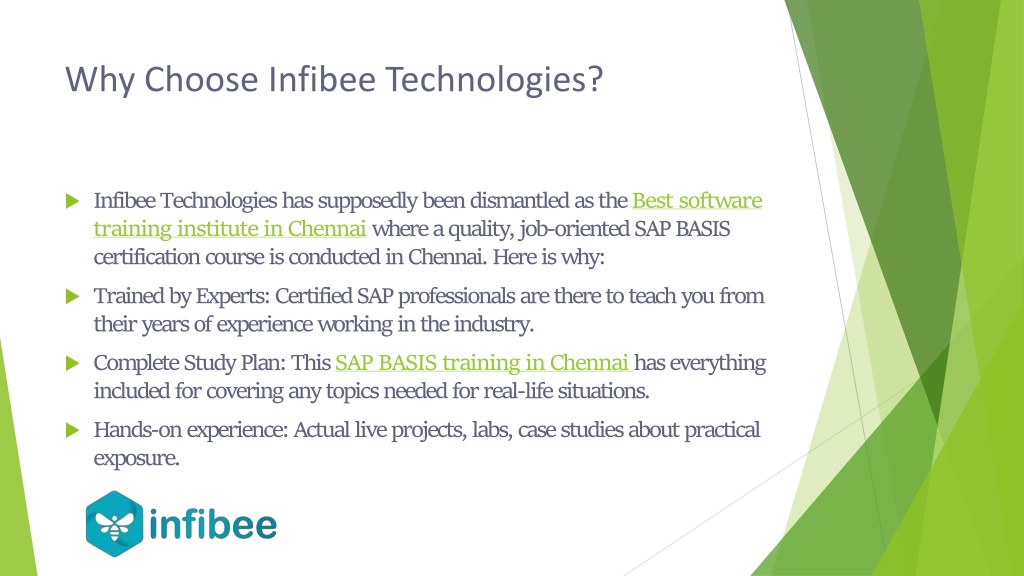 Why Choose Infibee Technologies?

Infibee Technologies has supposedly been dismantled as the Best software training institute in Chennai where a quality, job-oriented SAP BASIS certification course is conducted in Chennai. Here is why:

Trained by Experts: Certified SAP professionals are there to teach you from their years of experience working in the industry.

Complete Study Plan: This SAP BASIS training in Chennai has everything included for covering any topics needed for real-life situations.

Hands-on experience: Actual live projects, labs, case studies about practical exposure.

infibee